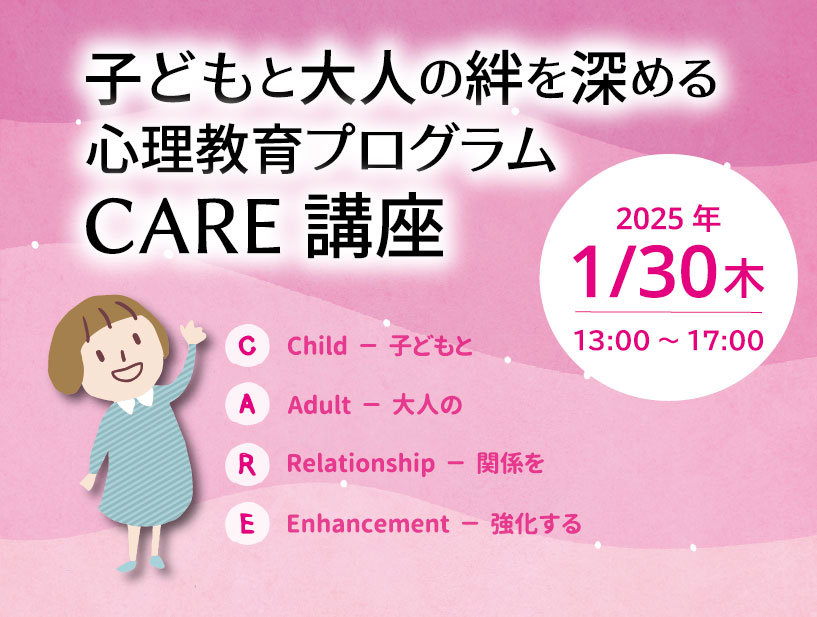 子どもと大人の絆を深める
心理教育プログラム
CARE 講座

2025 年
1/30 木
13:00 ～ 17:00

C Child － 子どもと
A Adult － 大人の
R Relationship － 関係を
E Enhancement － 強化する